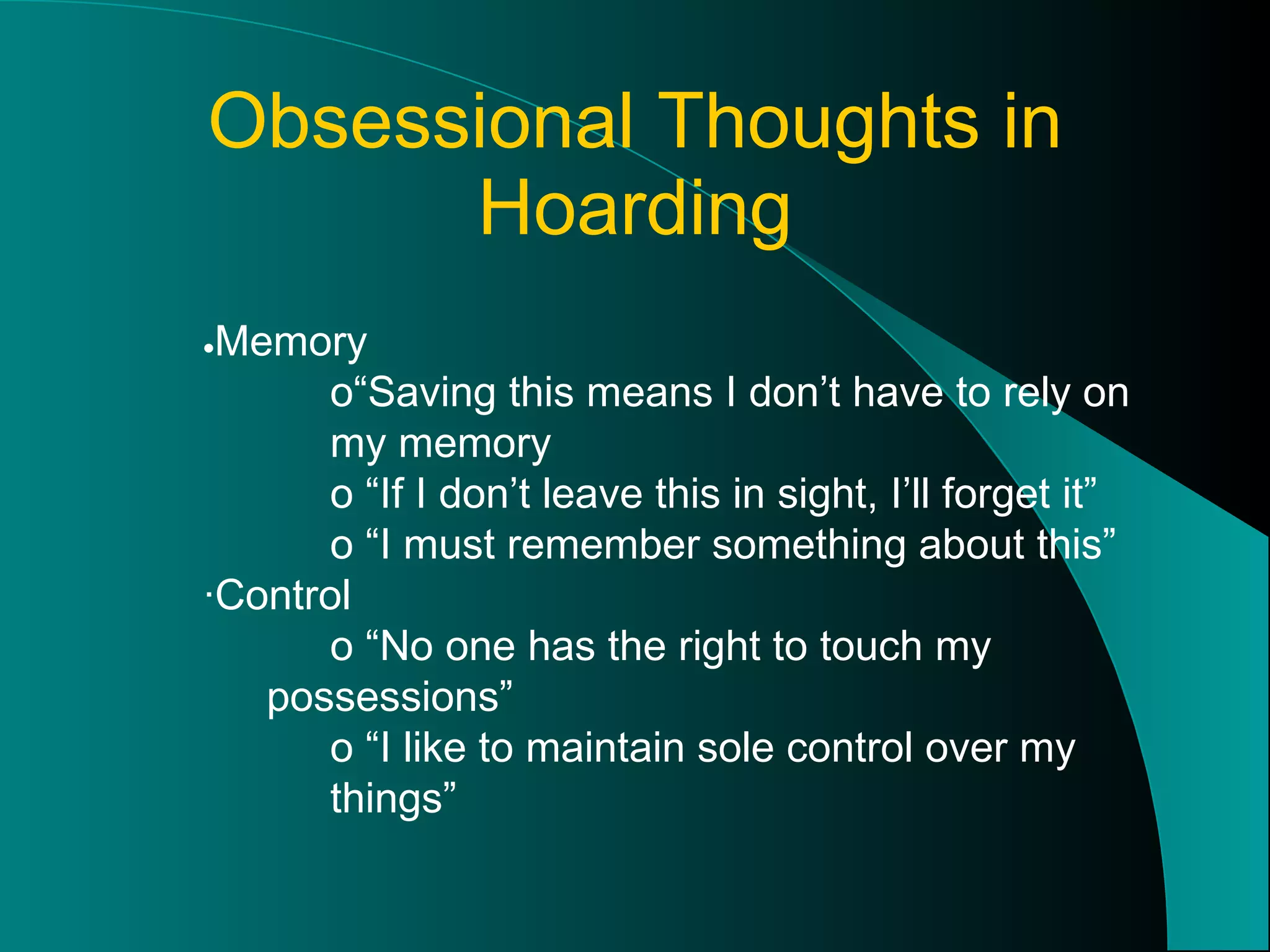 Obsessional Thoughts in Hoarding

•Memory
o“Saving this means I don’t have to rely on my memory
o “If I don’t leave this in sight, I’ll forget it”
o “I must remember something about this”
·Control
o “No one has the right to touch my possessions”
o “I like to maintain sole control over my things”